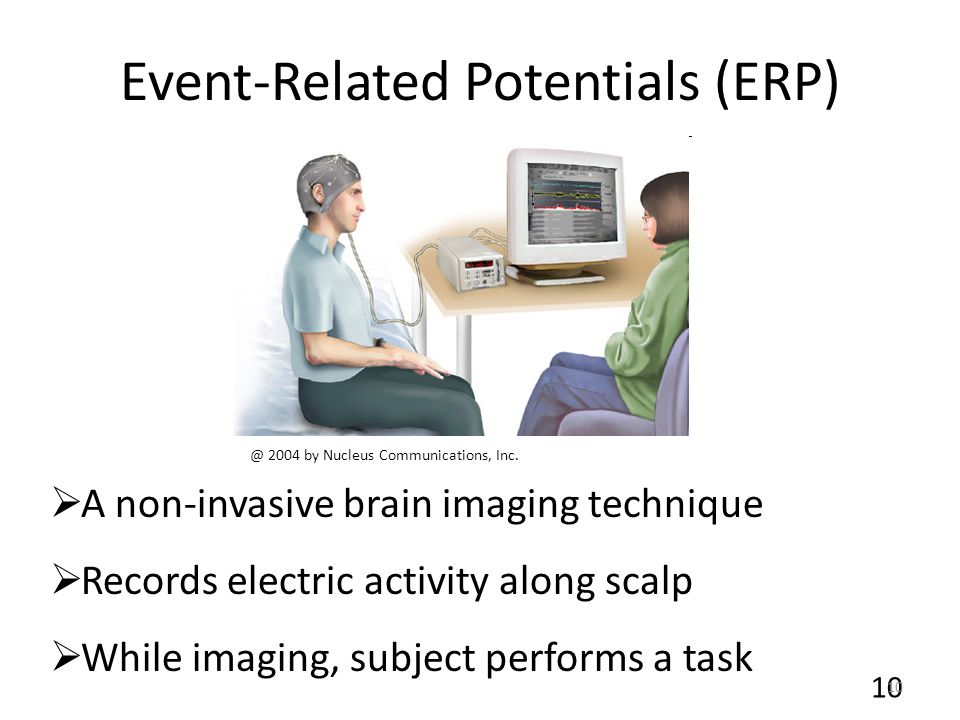 Event-Related Potentials (ERP)

@ 2004 by Nucleus Communications, Inc.

➢A non-invasive brain imaging technique

➢Records electric activity along scalp

➢While imaging, subject performs a task

10